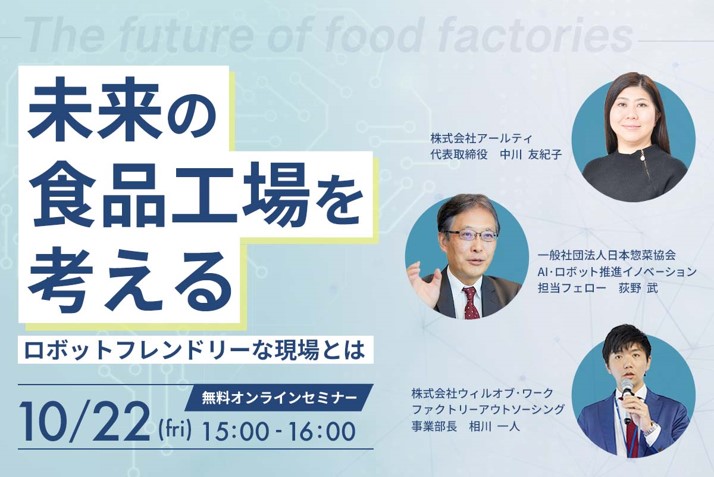 The future of food factories

未来の
食品工場を
考える

ロボットフレンドリーな現場とは

無料オンラインセミナー

10/22 (fri) 15:00 - 16:00

株式会社アールティ
代表取締役　中川 友紀子

一般社団法人日本惣菜協会
AI・ロボット推進イノベーション
担当フェロー　荻野 武

株式会社ウィルオブ・ワーク
ファクトリーアウトソーシング
事業部長　相川 一人